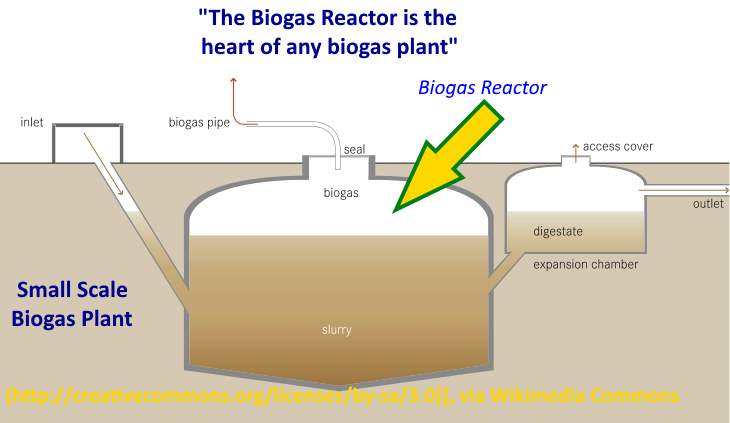 "The Biogas Reactor is the heart of any biogas plant"

Biogas Reactor

inlet

biogas pipe

seal

access cover

biogas

outlet

digestate

expansion chamber

Small Scale Biogas Plant

slurry

(http://creativecommons.org/licenses/by-sa/3.0)], via Wikimedia Commons